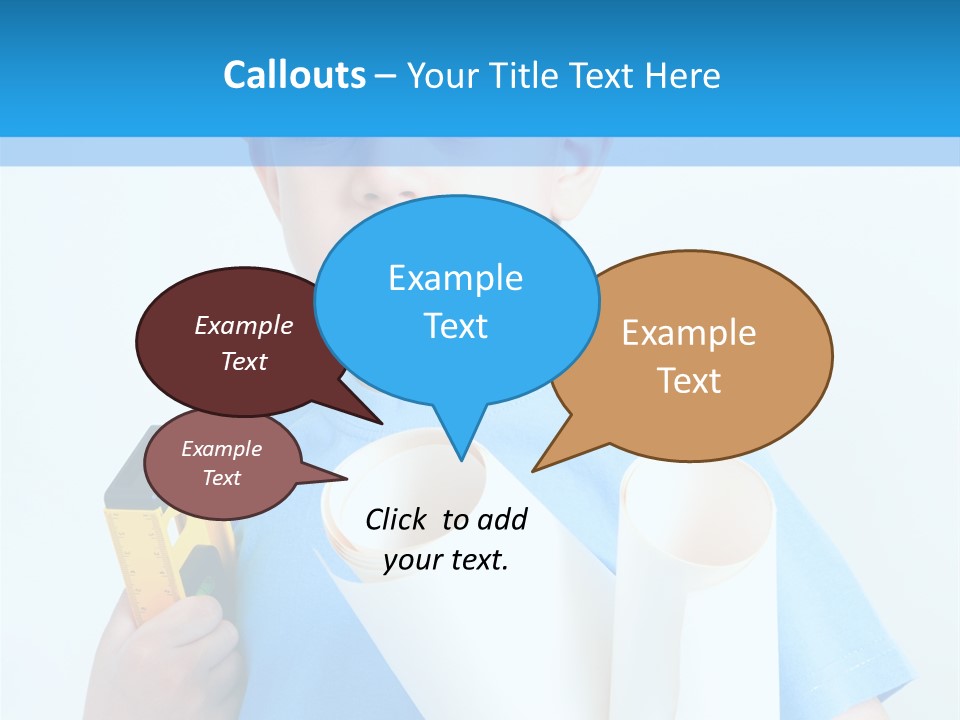 Callouts – Your Title Text Here

Example Text

Example Text

Example Text

Example Text

Click to add your text.